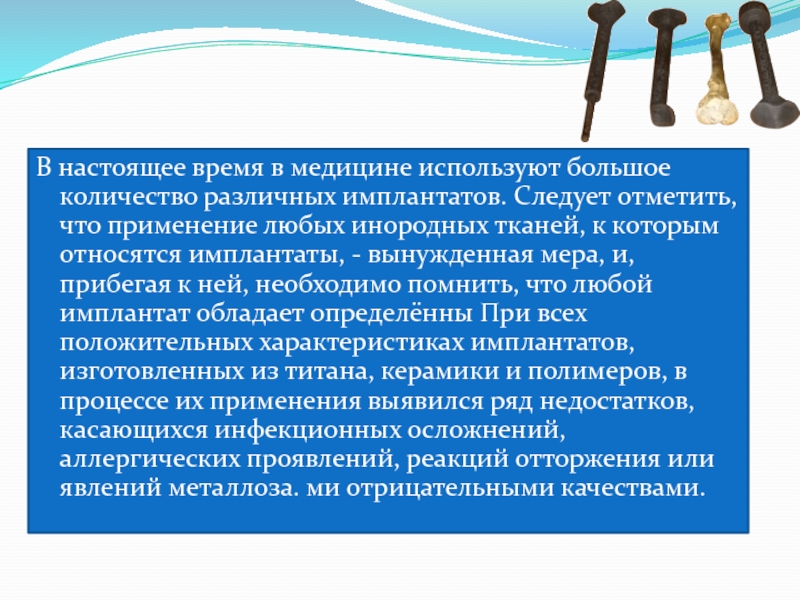 В настоящее время в медицине используют большое количество различных имплантатов. Следует отметить, что применение любых инородных тканей, к которым относятся имплантаты, - вынужденная мера, и, прибегая к ней, необходимо помнить, что любой имплантат обладает определённы При всех положительных характеристиках имплантатов, изготовленных из титана, керамики и полимеров, в процессе их применения выявился ряд недостатков, касающихся инфекционных осложнений, аллергических проявлений, реакций отторжения или явлений металлоза. ми отрицательными качествами.